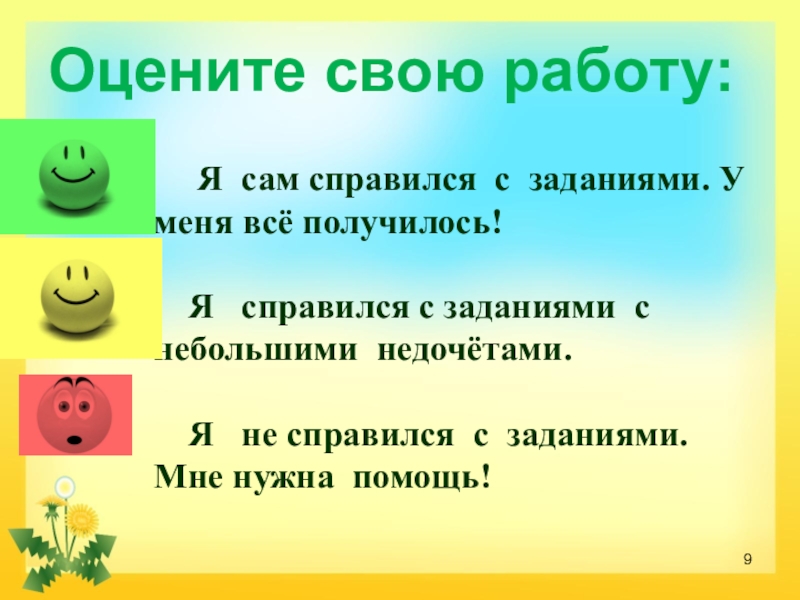 Оцените свою работу:

Я сам справился с заданиями. У меня всё получилось!

Я справился с заданиями с небольшими недочётами.

Я не справился с заданиями. Мне нужна помощь!

9